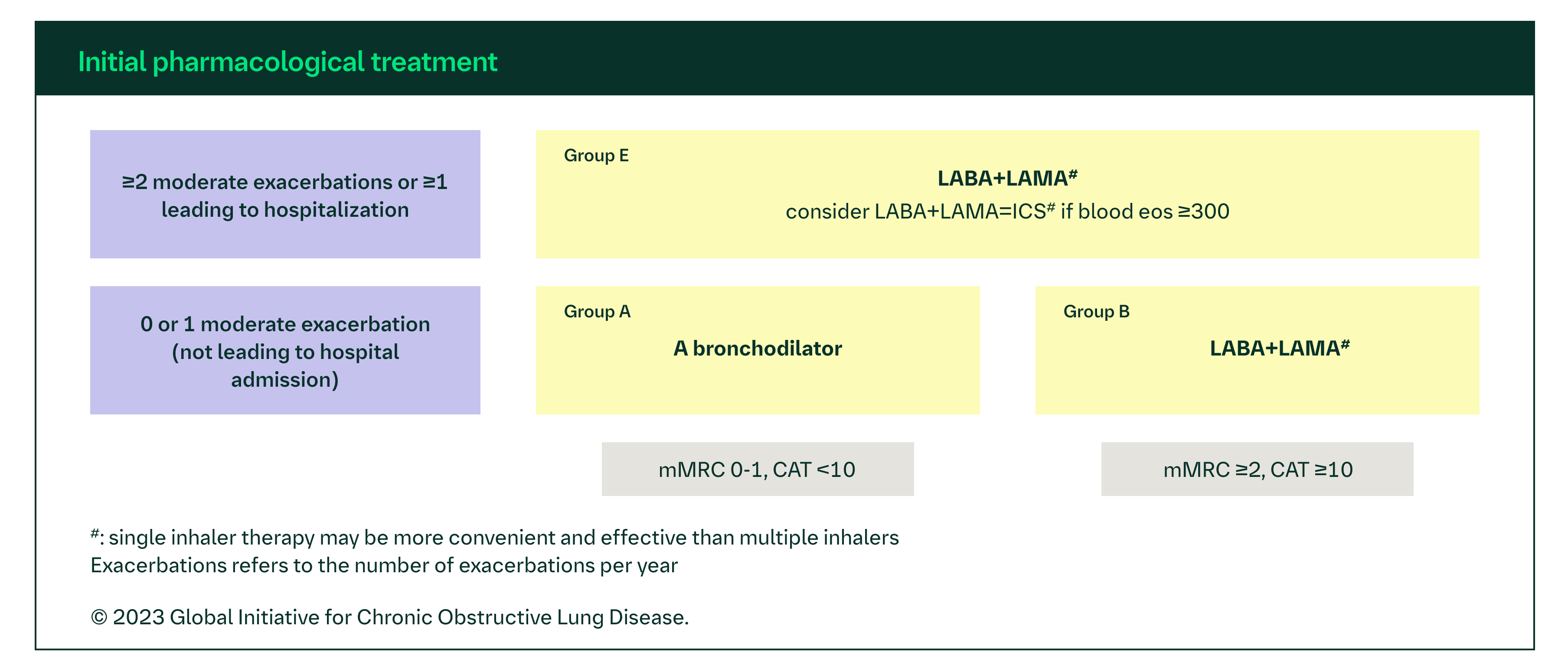 Initial pharmacological treatment

≥2 moderate exacerbations or ≥1 leading to hospitalization

Group E
LABA+LAMA#
consider LABA+LAMA=ICS# if blood eos ≥300

0 or 1 moderate exacerbation (not leading to hospital admission)

Group A
A bronchodilator

Group B
LABA+LAMA#

mMRC 0-1, CAT <10

mMRC ≥2, CAT ≥10

#: single inhaler therapy may be more convenient and effective than multiple inhalers
Exacerbations refers to the number of exacerbations per year

© 2023 Global Initiative for Chronic Obstructive Lung Disease.